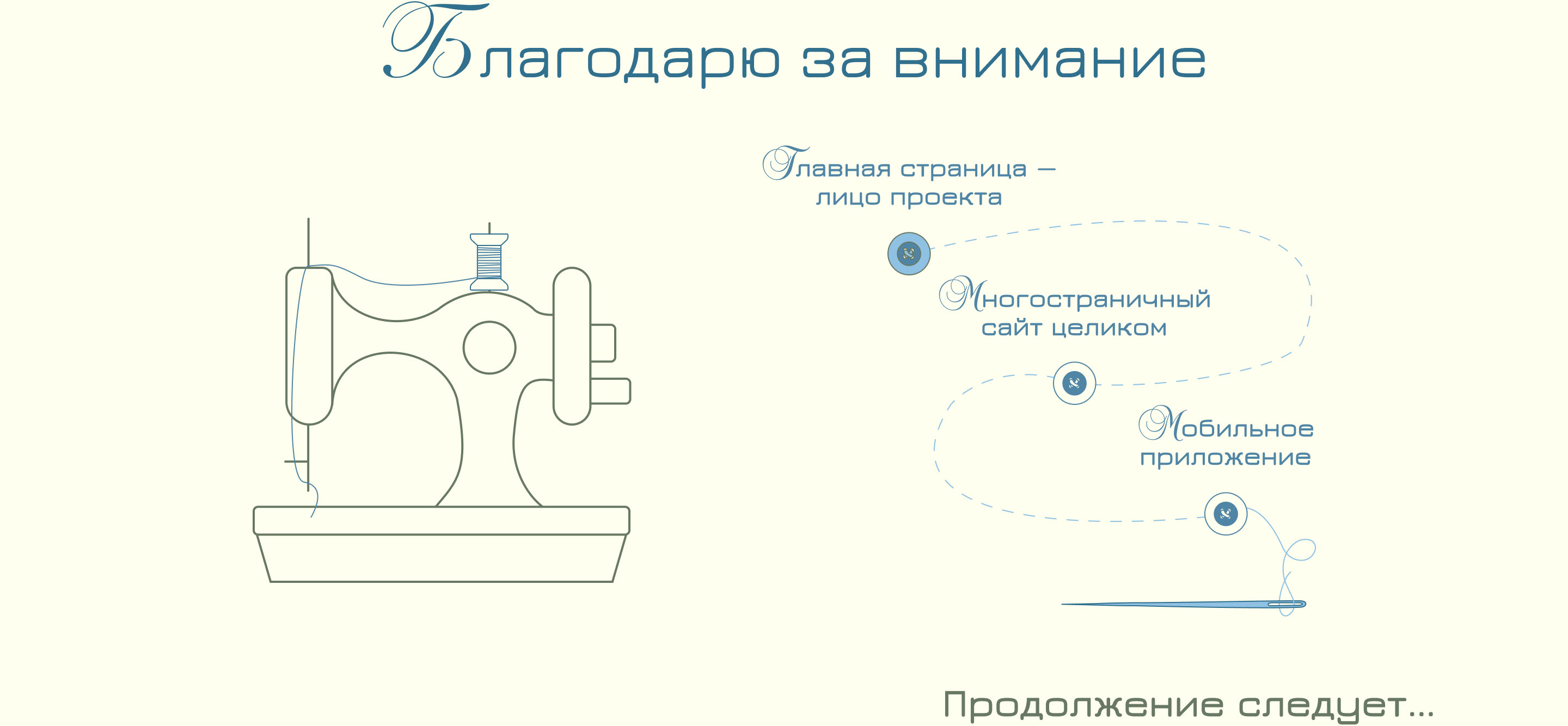 Благодарю за внимание

Главная страница — лицо проекта

Многостраничный сайт целиком

Мобильное приложение

Продолжение следует...